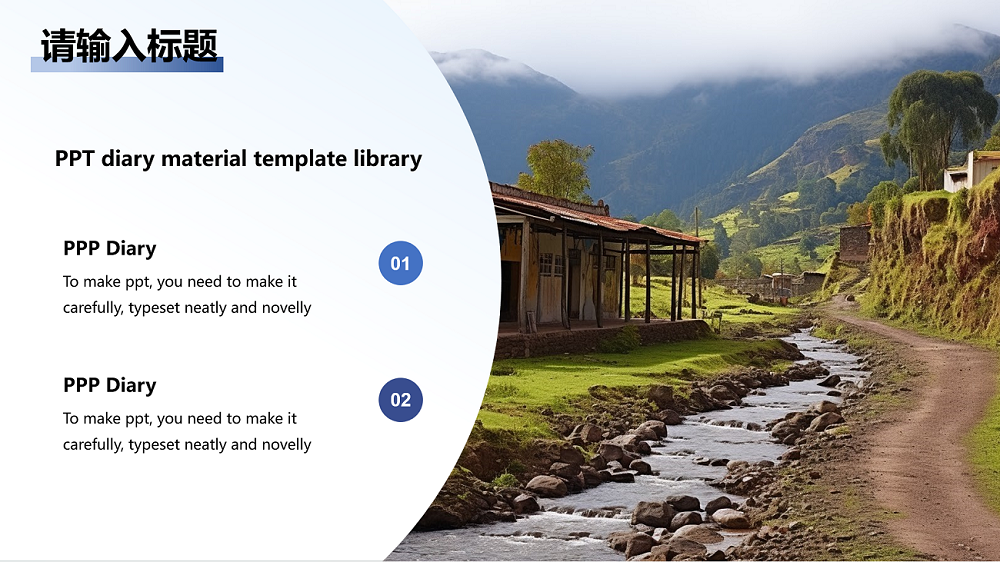 请输入标题

PPT diary material template library

PPP Diary

To make ppt, you need to make it carefully, typeset neatly and novelly

01

PPP Diary

To make ppt, you need to make it carefully, typeset neatly and novelly

02